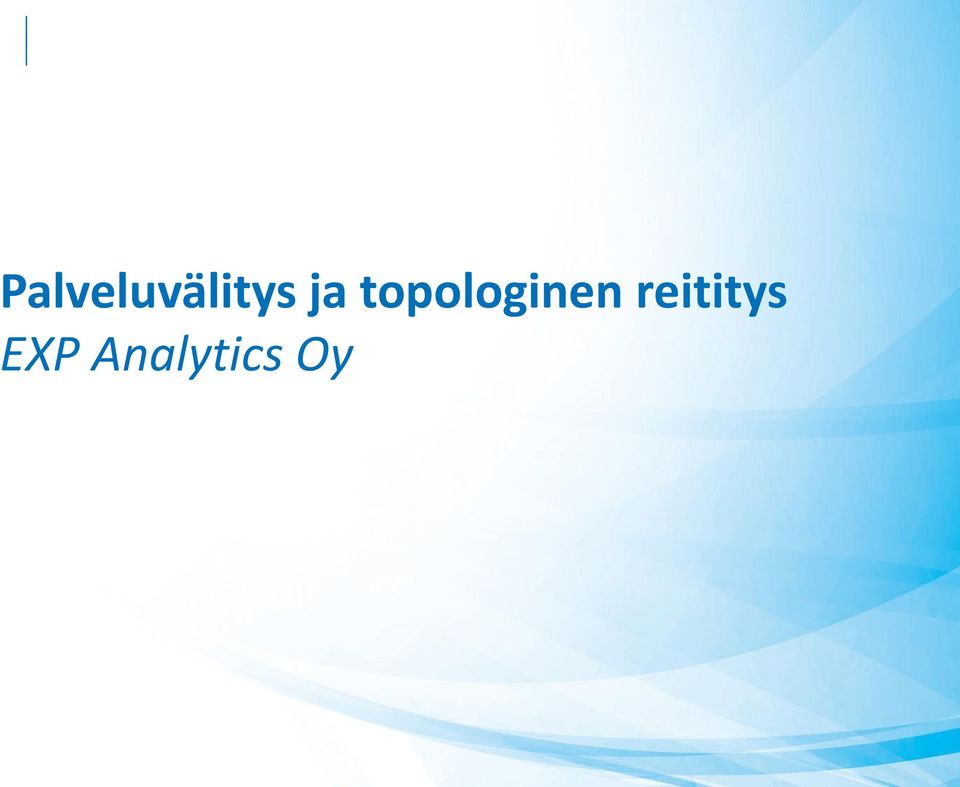 Palveluvälitys ja topologinen reititys
EXP Analytics Oy